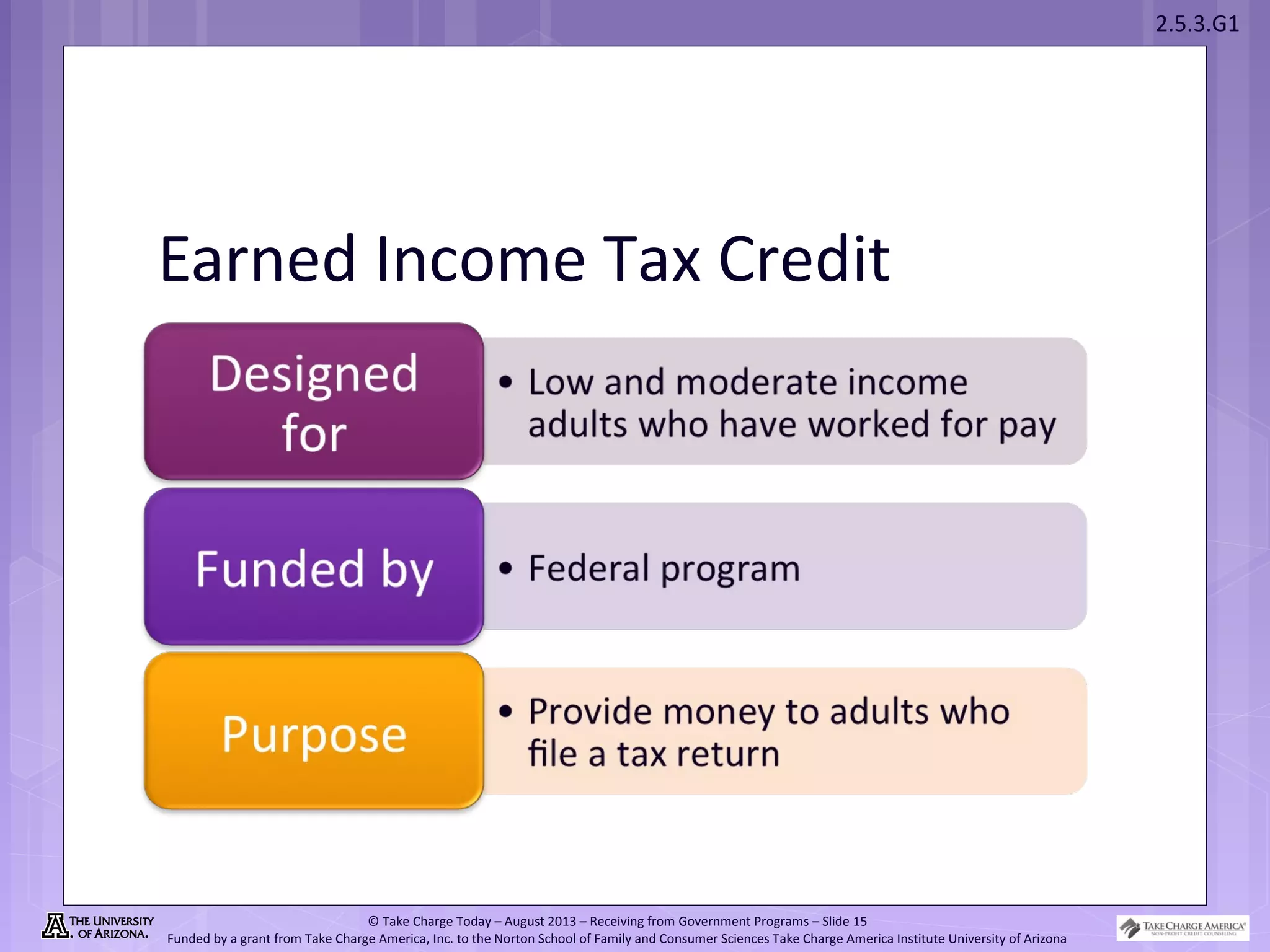 2.5.3.G1

Earned Income Tax Credit

Designed for

• Low and moderate income adults who have worked for pay

Funded by

• Federal program

Purpose

• Provide money to adults who file a tax return

THE UNIVERSITY OF ARIZONA.

© Take Charge Today – August 2013 – Receiving from Government Programs – Slide 15
Funded by a grant from Take Charge America, Inc. to the Norton School of Family and Consumer Sciences Take Charge America Institute University of Arizona

TAKE CHARGE AMERICA
NON-PROFIT CREDIT COUNSELING